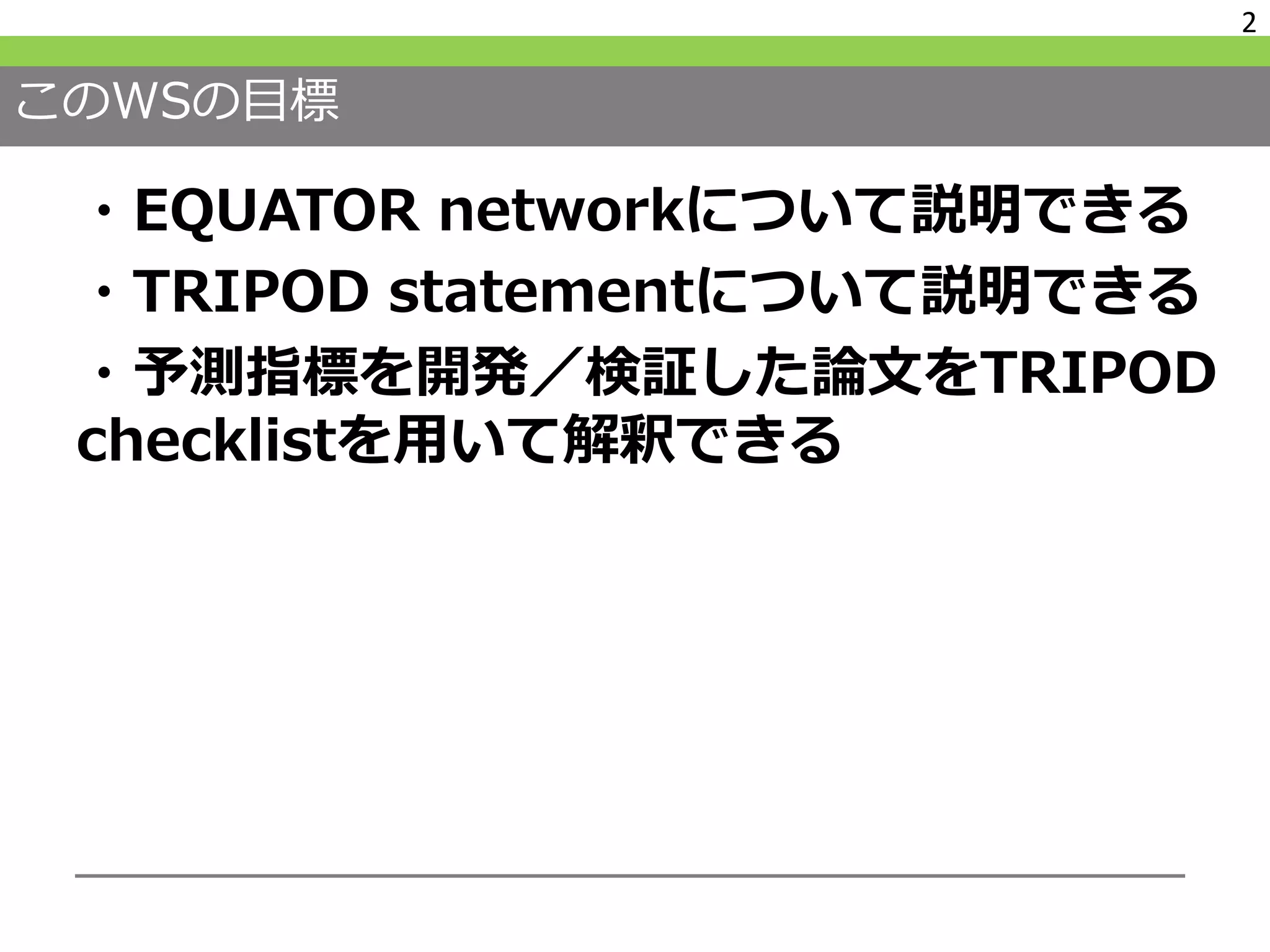 2

このWSの目標

・EQUATOR networkについて説明できる

・TRIPOD statementについて説明できる

・予測指標を開発／検証した論文をTRIPOD checklistを用いて解釈できる